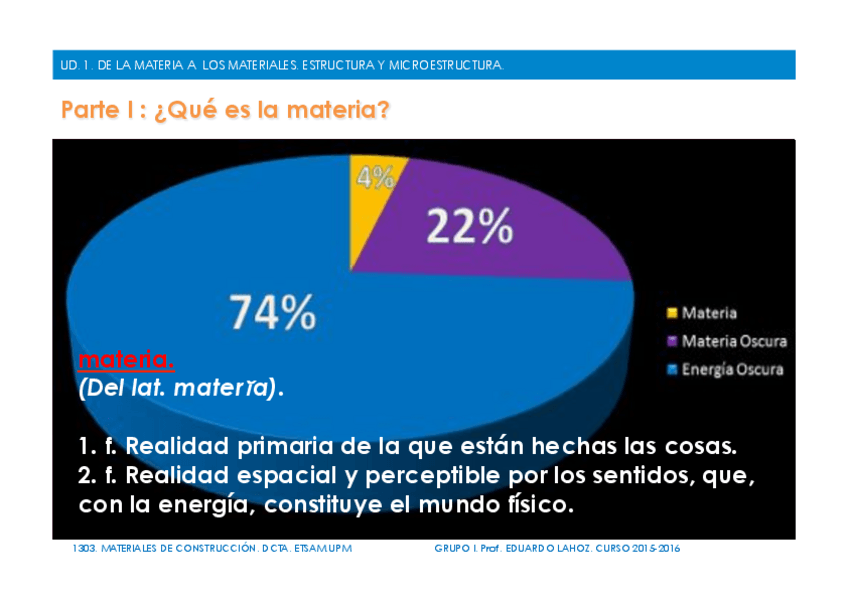 UD. 1. DE LA MATERIA A LOS MATERIALES. ESTRUCTURA Y MICROESTRUCTURA.

Parte I : ¿Qué es la materia?

4%

22%

74%

Materia
Materia Oscura
Energía Oscura

materia.
(Del lat. materĭa).

1. f. Realidad primaria de la que están hechas las cosas.
2. f. Realidad espacial y perceptible por los sentidos, que, con la energía, constituye el mundo físico.

1303. MATERIALES DE CONSTRUCCIÓN. DCTA. ETSAM.UPM

GRUPO I. Prof. EDUARDO LAHOZ. CURSO 2015-2016